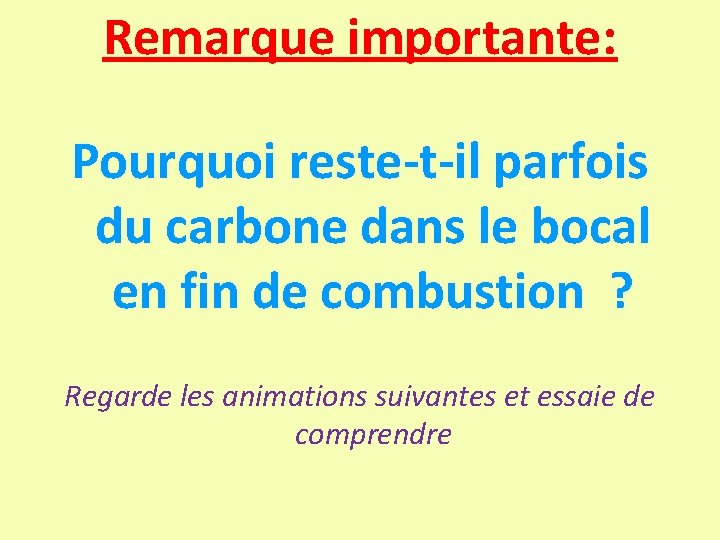 Remarque importante:

Pourquoi reste-t-il parfois du carbone dans le bocal en fin de combustion ?

Regarde les animations suivantes et essaie de comprendre